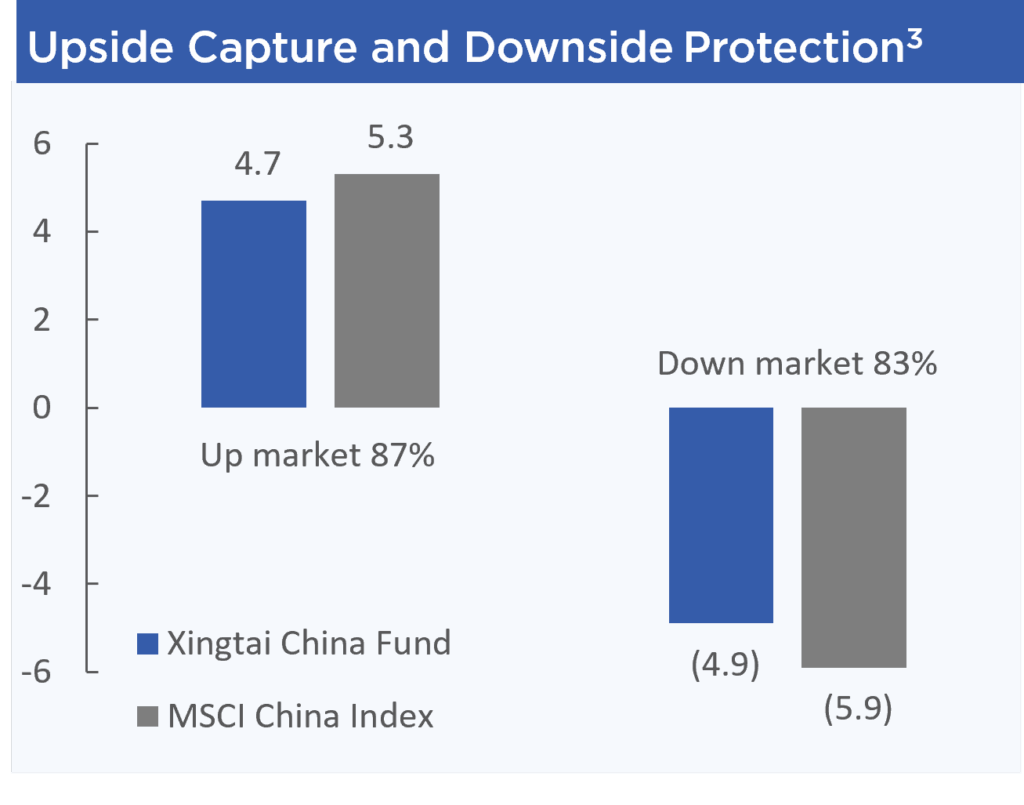 Upside Capture and Downside Protection$^3$

6
4
2
0
-2
-4
-6

4.7
5.3
Up market 87%

Down market 83%
(4.9)
(5.9)

Xingtai China Fund
MSCI China Index